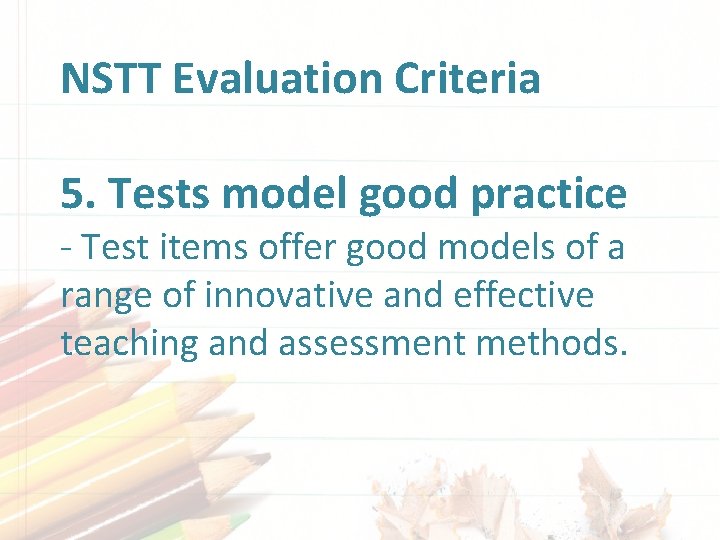 NSTT Evaluation Criteria

5. Tests model good practice
- Test items offer good models of a range of innovative and effective teaching and assessment methods.